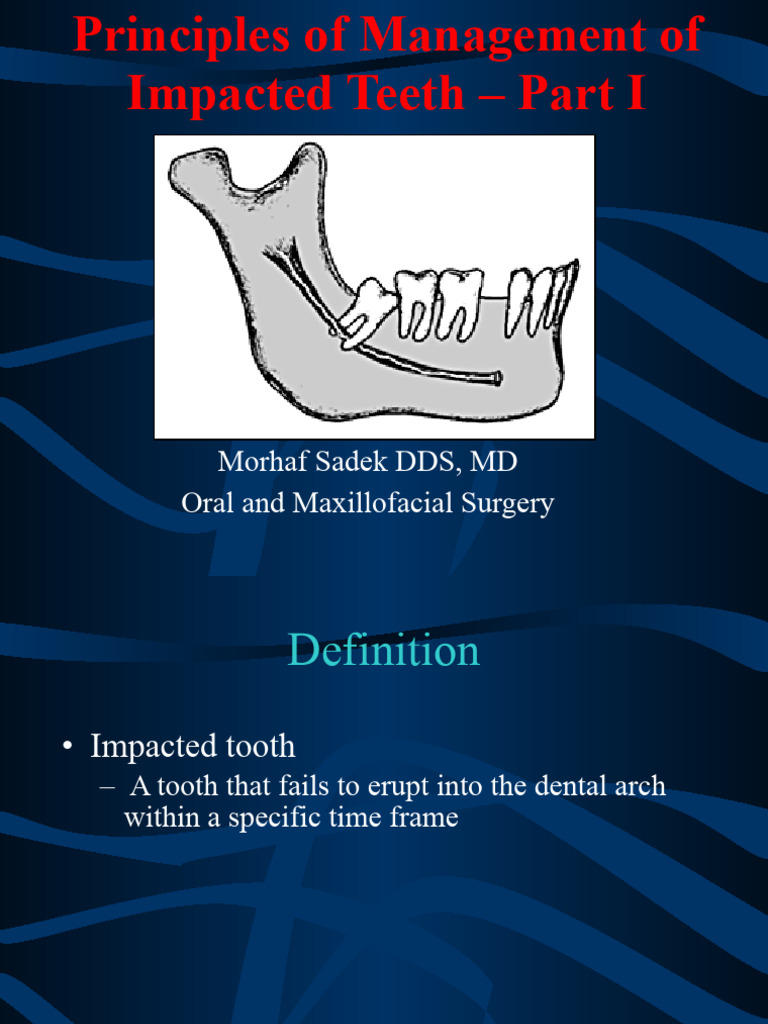 Principles of Management of Impacted Teeth – Part I

Morhaf Sadek DDS, MD
Oral and Maxillofacial Surgery

Definition

• Impacted tooth
– A tooth that fails to erupt into the dental arch within a specific time frame